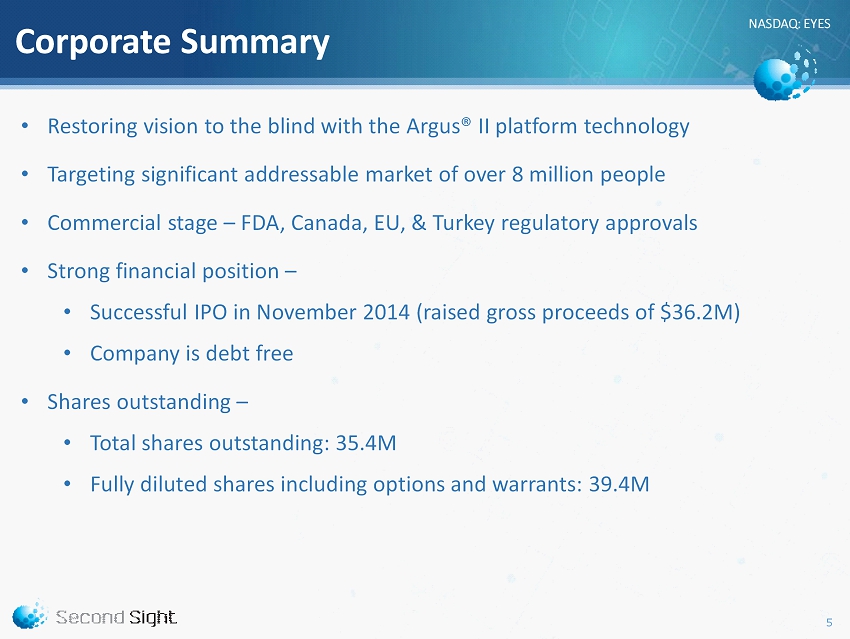 Corporate Summary

NASDAQ: EYES

• Restoring vision to the blind with the Argus® II platform technology

• Targeting significant addressable market of over 8 million people

• Commercial stage – FDA, Canada, EU, & Turkey regulatory approvals

• Strong financial position –

• Successful IPO in November 2014 (raised gross proceeds of \$36.2M)

• Company is debt free

• Shares outstanding –

• Total shares outstanding: 35.4M

• Fully diluted shares including options and warrants: 39.4M

Second Sight

5